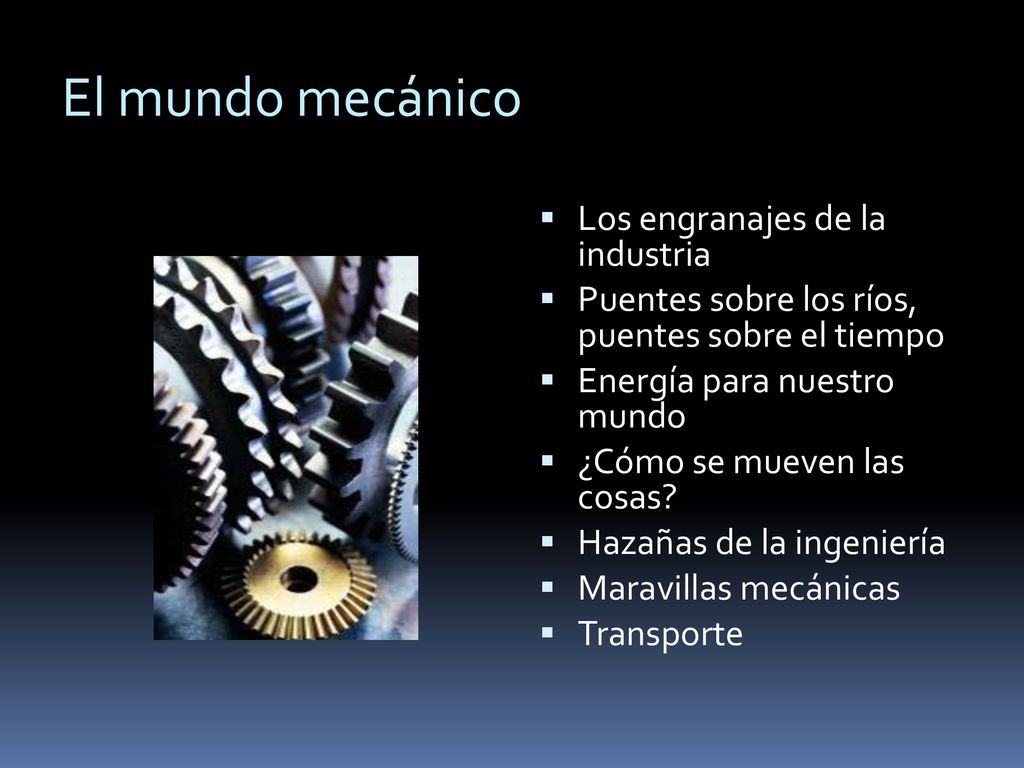 El mundo mecánico

- Los engranajes de la industria
- Puentes sobre los ríos, puentes sobre el tiempo
- Energía para nuestro mundo
- ¿Cómo se mueven las cosas?
- Hazañas de la ingeniería
- Maravillas mecánicas
- Transporte